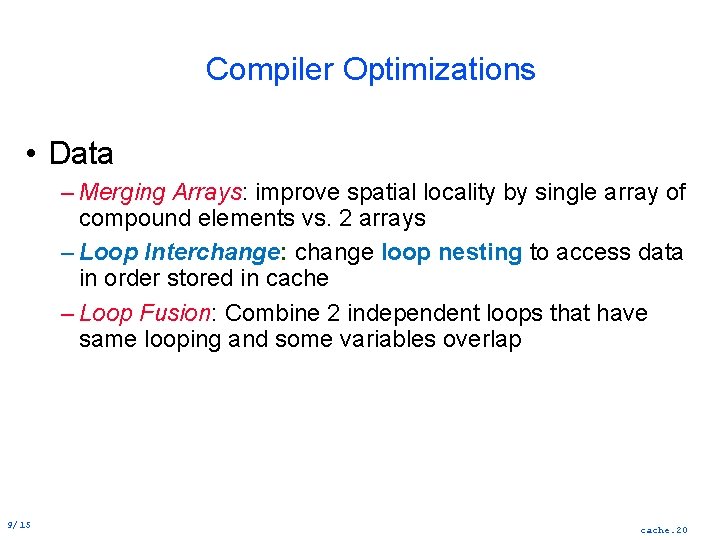 Compiler Optimizations

• Data

– Merging Arrays: improve spatial locality by single array of compound elements vs. 2 arrays

– Loop Interchange: change loop nesting to access data in order stored in cache

– Loop Fusion: Combine 2 independent loops that have same looping and some variables overlap

9/15

cache.20